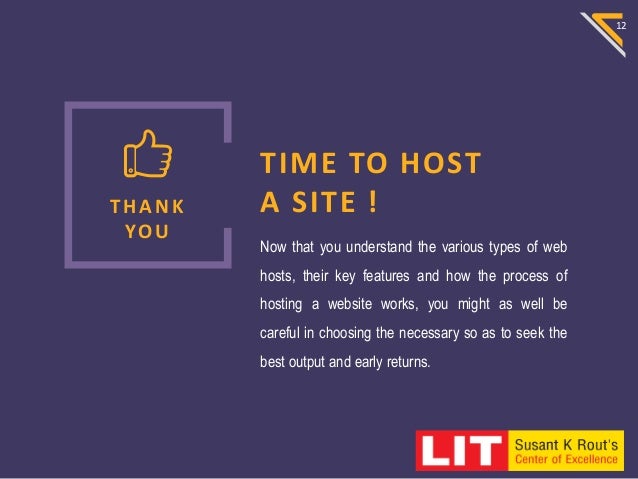 12

THANK YOU

TIME TO HOST A SITE !

Now that you understand the various types of web hosts, their key features and how the process of hosting a website works, you might as well be careful in choosing the necessary so as to seek the best output and early returns.

LIT Susant K Rout's Center of Excellence